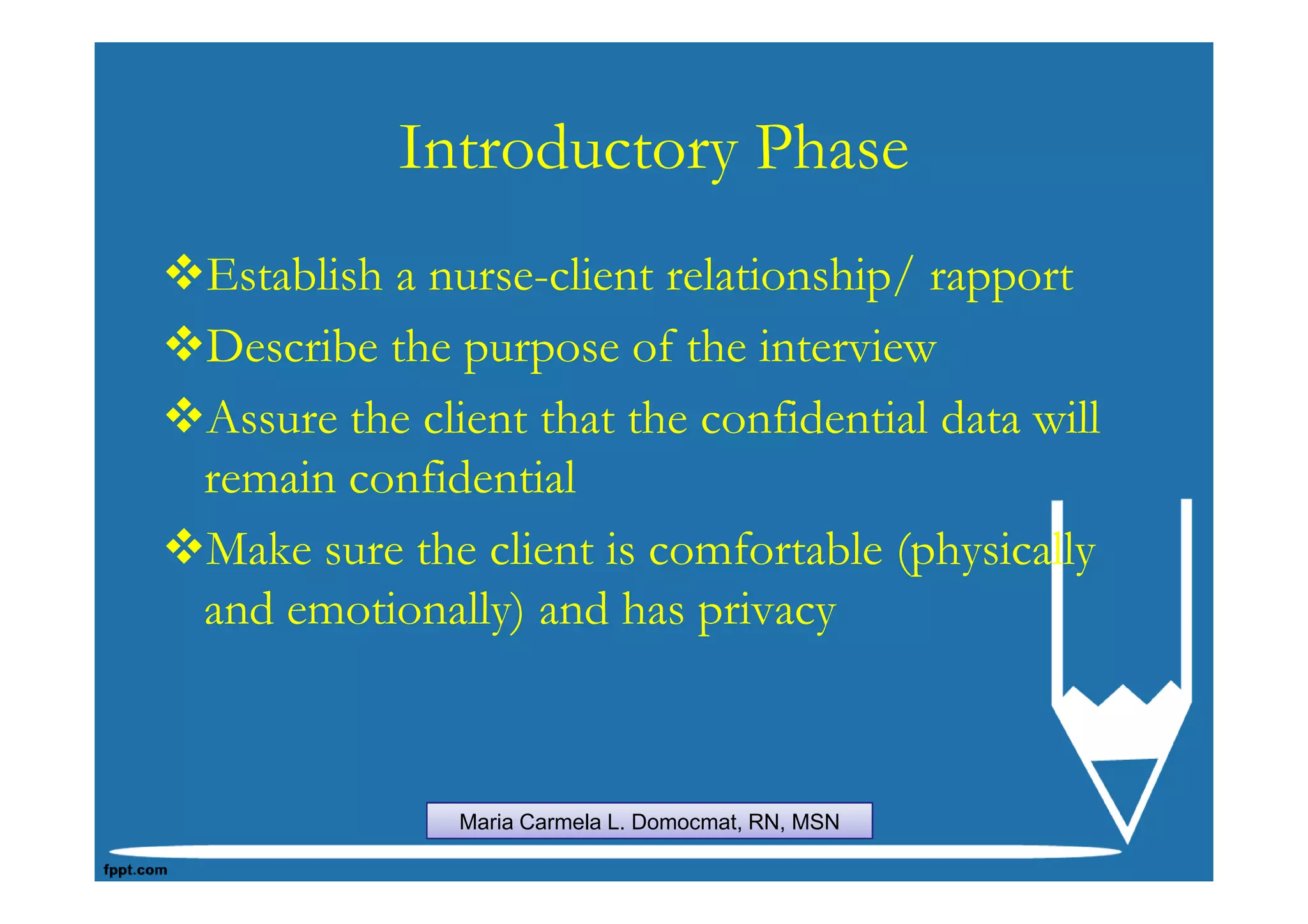 Introductory Phase

❖Establish a nurse-client relationship/ rapport

❖Describe the purpose of the interview

❖Assure the client that the confidential data will remain confidential

❖Make sure the client is comfortable (physically and emotionally) and has privacy

Maria Carmela L. Domocmat, RN, MSN

fppt.com